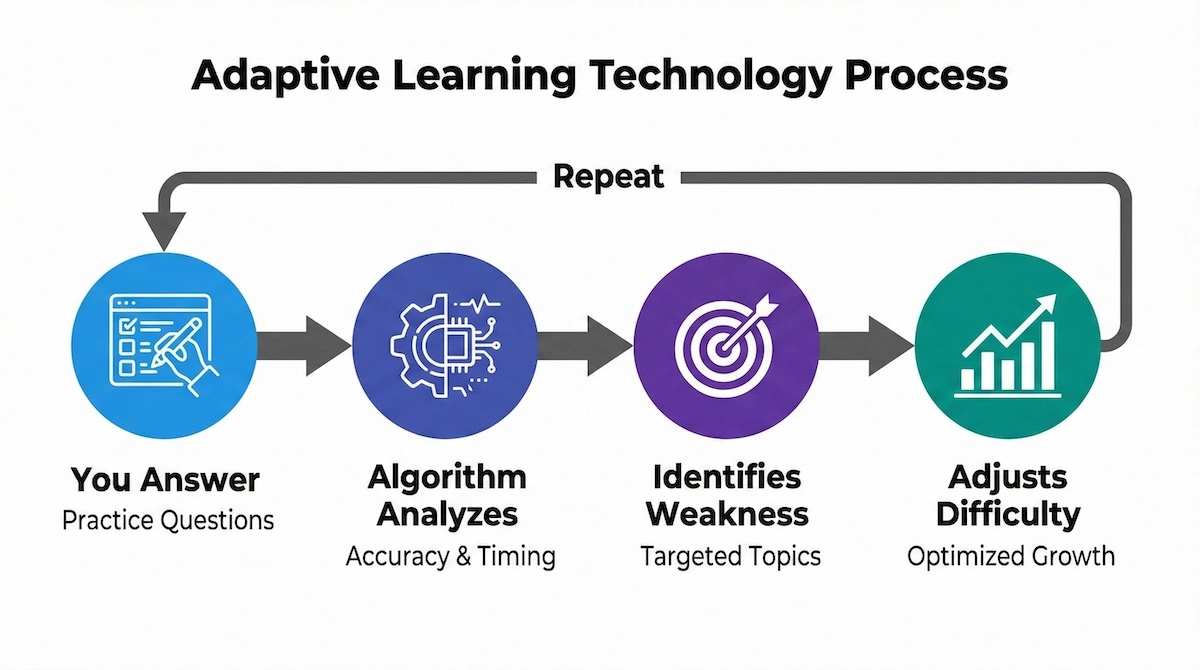 Adaptive Learning Technology Process

Repeat

You Answer
Practice Questions

Algorithm Analyzes
Accuracy & Timing

Identifies Weakness
Targeted Topics

Adjusts Difficulty
Optimized Growth